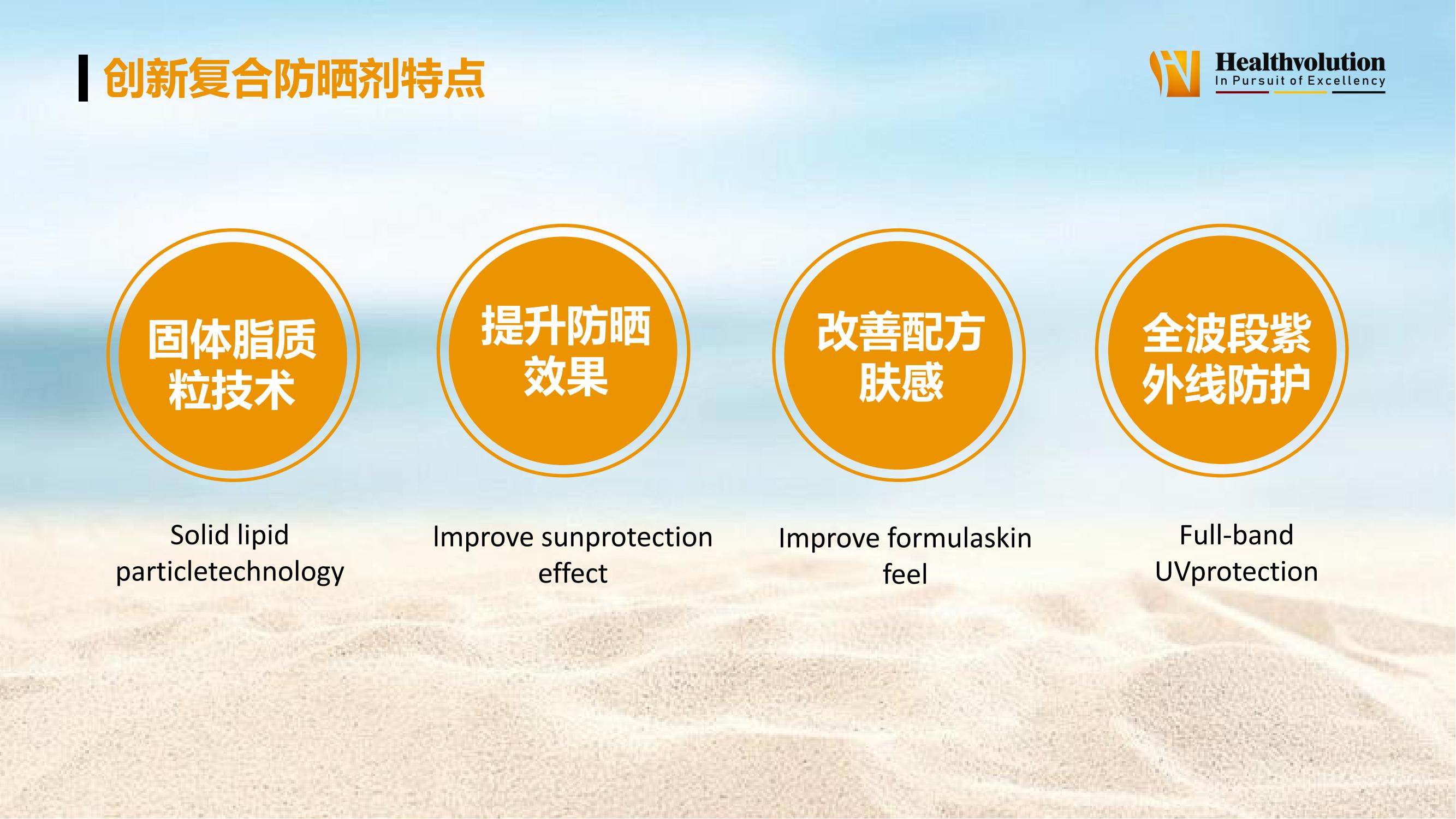 创新复合防晒剂特点

Healthvolution
In Pursuit of Excellency

固体脂质粒技术

Solid lipid particletechnology

提升防晒效果

Improve sunprotection effect

改善配方肤感

Improve formulaskin feel

全波段紫外线防护

Full-band UVprotection